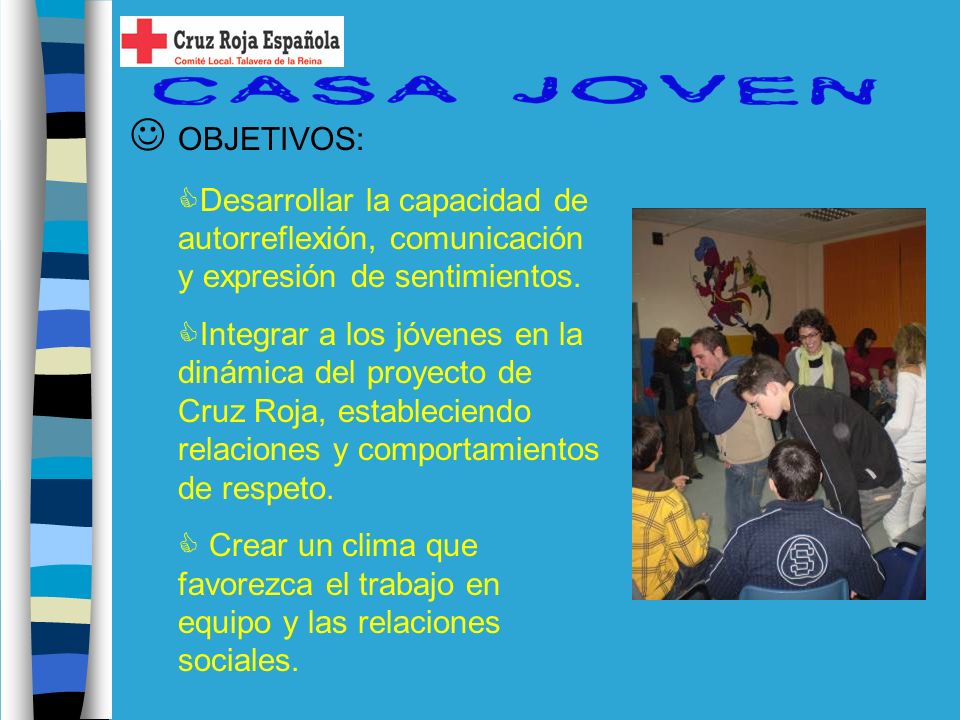 Cruz Roja Española
Comité Local. Talavera de la Reina

CASA JOVEN

☺ OBJETIVOS:

Desarrollar la capacidad de autorreflexión, comunicación y expresión de sentimientos.

Integrar a los jóvenes en la dinámica del proyecto de Cruz Roja, estableciendo relaciones y comportamientos de respeto.

Crear un clima que favorezca el trabajo en equipo y las relaciones sociales.